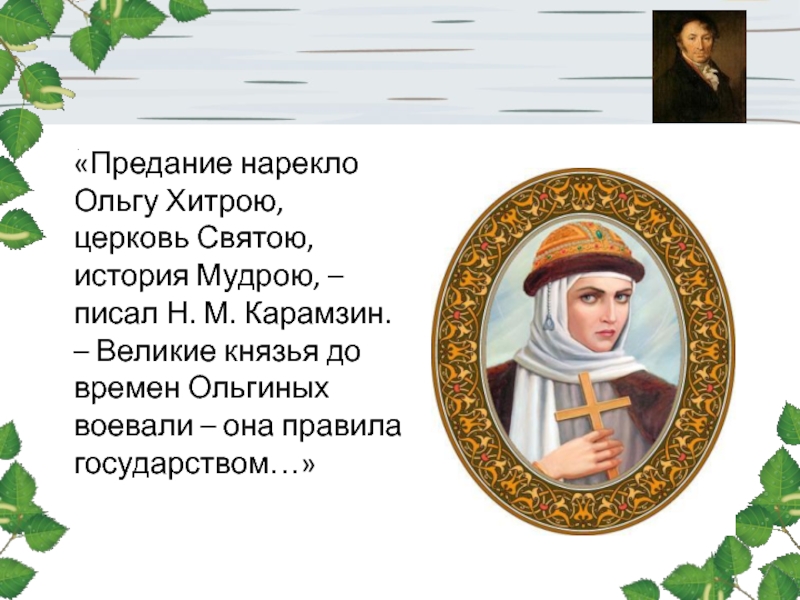 «Предание нарекло Ольгу Хитрою, церковь Святою, история Мудрою, – писал Н. М. Карамзин. – Великие князья до времен Ольгиных воевали – она правила государством…»